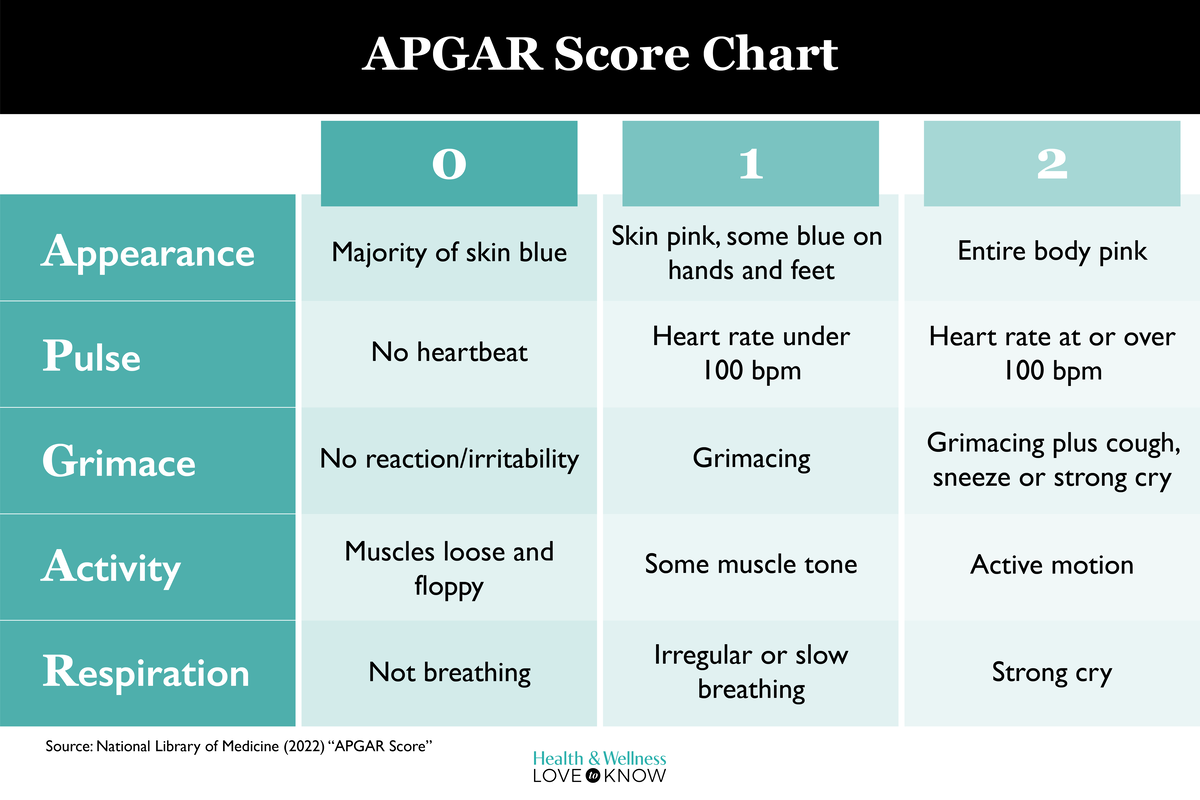 APGAR Score Chart

| | 0 | 1 | 2 |
|---|---|---|---|
| Appearance | Majority of skin blue | Skin pink, some blue on hands and feet | Entire body pink |
| Pulse | No heartbeat | Heart rate under 100 bpm | Heart rate at or over 100 bpm |
| Grimace | No reaction/irritability | Grimacing | Grimacing plus cough, sneeze or strong cry |
| Activity | Muscles loose and floppy | Some muscle tone | Active motion |
| Respiration | Not breathing | Irregular or slow breathing | Strong cry |

Source: National Library of Medicine (2022) "APGAR Score"

Health & Wellness
LOVE to KNOW